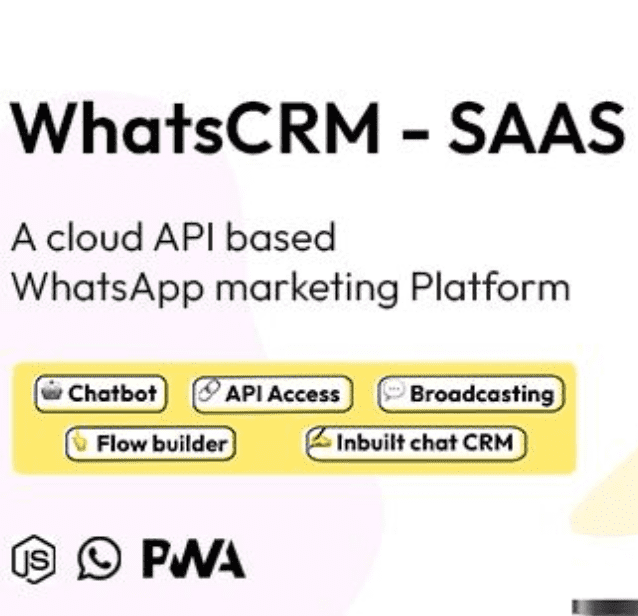 WhatsCRM - SAAS

A cloud API based WhatsApp marketing Platform

Chatbot
API Access
Broadcasting
Flow builder
Inbuilt chat CRM

JS PWA